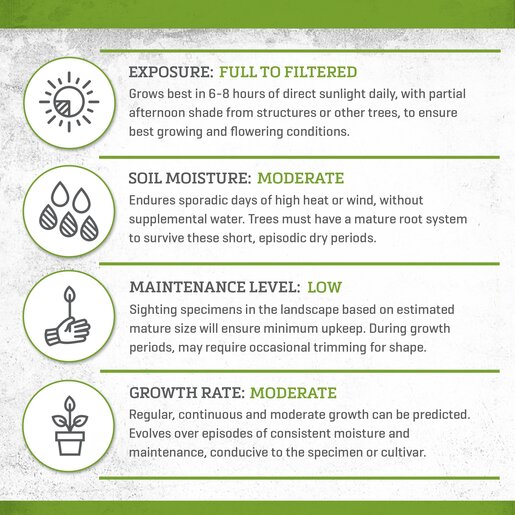 EXPOSURE: FULL TO FILTERED
Grows best in 6-8 hours of direct sunlight daily, with partial afternoon shade from structures or other trees, to ensure best growing and flowering conditions.

SOIL MOISTURE: MODERATE
Endures sporadic days of high heat or wind, without supplemental water. Trees must have a mature root system to survive these short, episodic dry periods.

MAINTENANCE LEVEL: LOW
Sighting specimens in the landscape based on estimated mature size will ensure minimum upkeep. During growth periods, may require occasional trimming for shape.

GROWTH RATE: MODERATE
Regular, continuous and moderate growth can be predicted. Evolves over episodes of consistent moisture and maintenance, conducive to the specimen or cultivar.